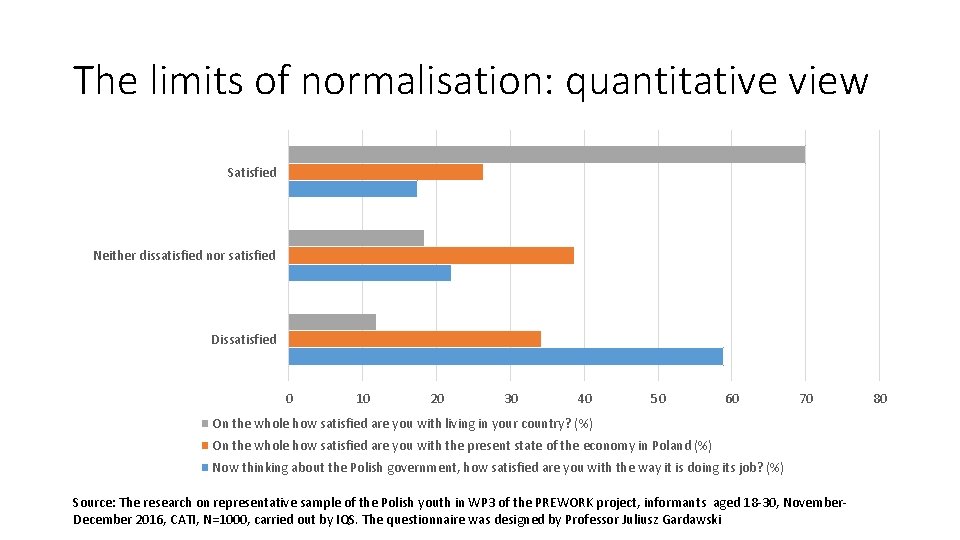 The limits of normalisation: quantitative view

Satisfied

Neither dissatisfied nor satisfied

Dissatisfied

0 10 20 30 40 50 60 70 80

On the whole how satisfied are you with living in your country? (%)

On the whole how satisfied are you with the present state of the economy in Poland (%)

Now thinking about the Polish government, how satisfied are you with the way it is doing its job? (%)

Source: The research on representative sample of the Polish youth in WP3 of the PREWORK project, informants aged 18-30, November-December 2016, CATI, N=1000, carried out by IQS. The questionnaire was designed by Professor Juliusz Gardawski